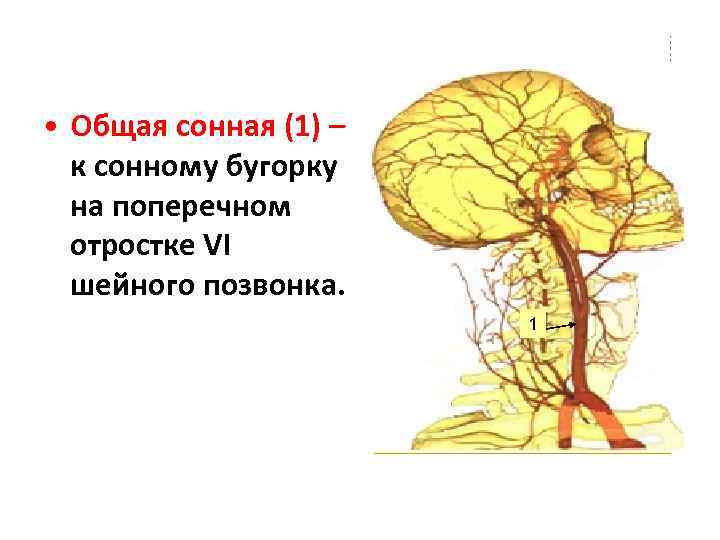 • Общая сонная (1) – к сонному бугорку на поперечном отростке VI шейного позвонка.

1